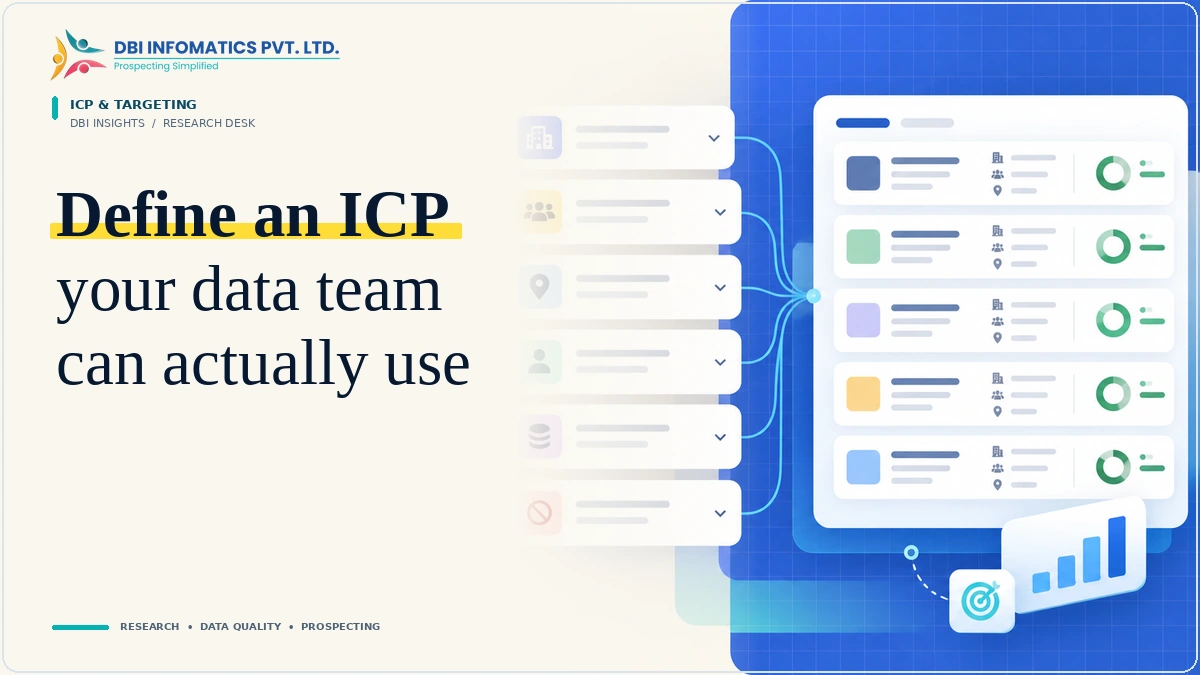 DBI INFOMATICS PVT. LTD.
Prospecting Simplified

ICP & TARGETING
DBI INSIGHTS / RESEARCH DESK

Define an ICP your data team can actually use

RESEARCH • DATA QUALITY • PROSPECTING